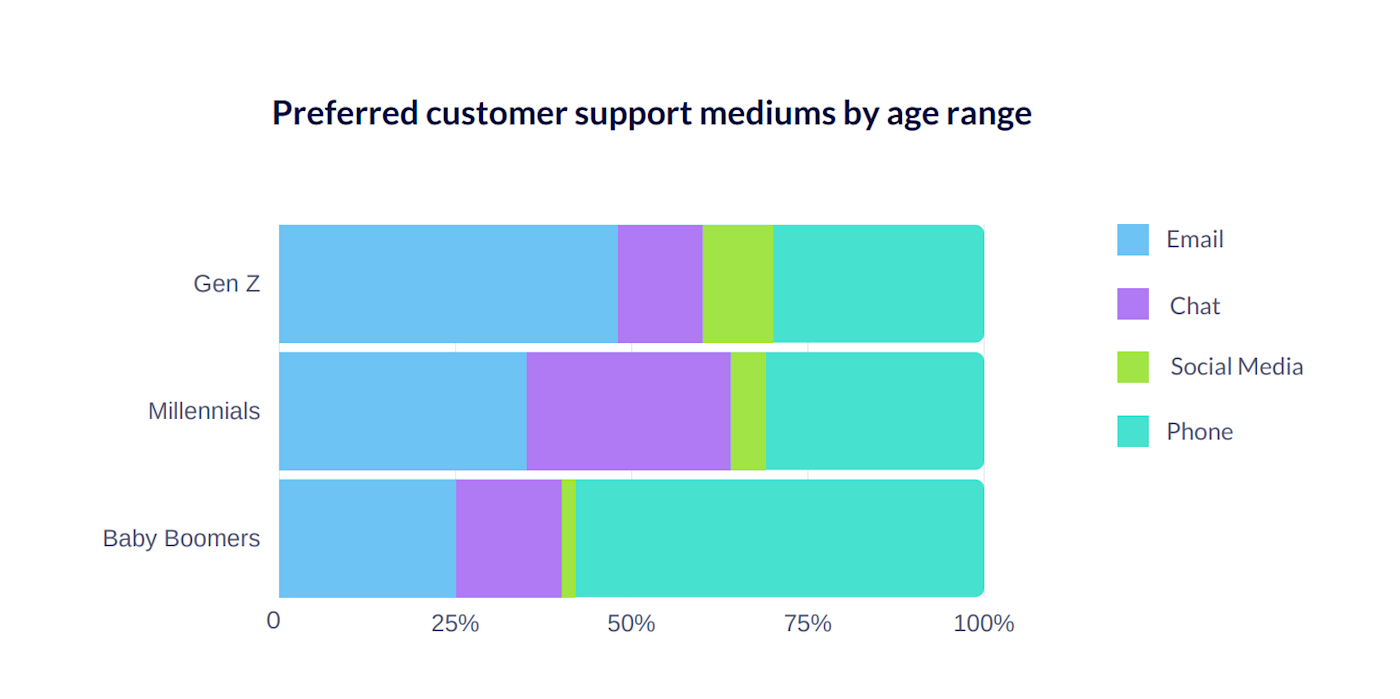 Preferred customer support mediums by age range

Gen Z
Millennials
Baby Boomers

0
25%
50%
75%
100%

Email
Chat
Social Media
Phone